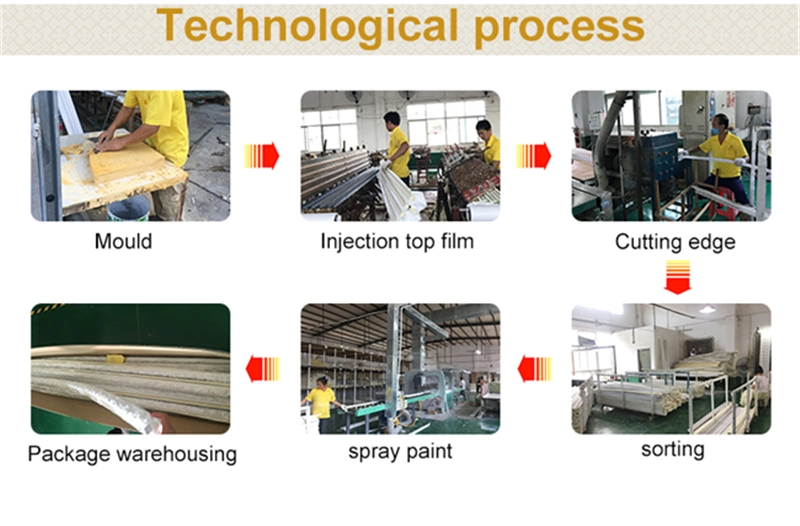 Technological process

Mould

Injection top film

Cutting edge

sorting

spray paint

Package warehousing